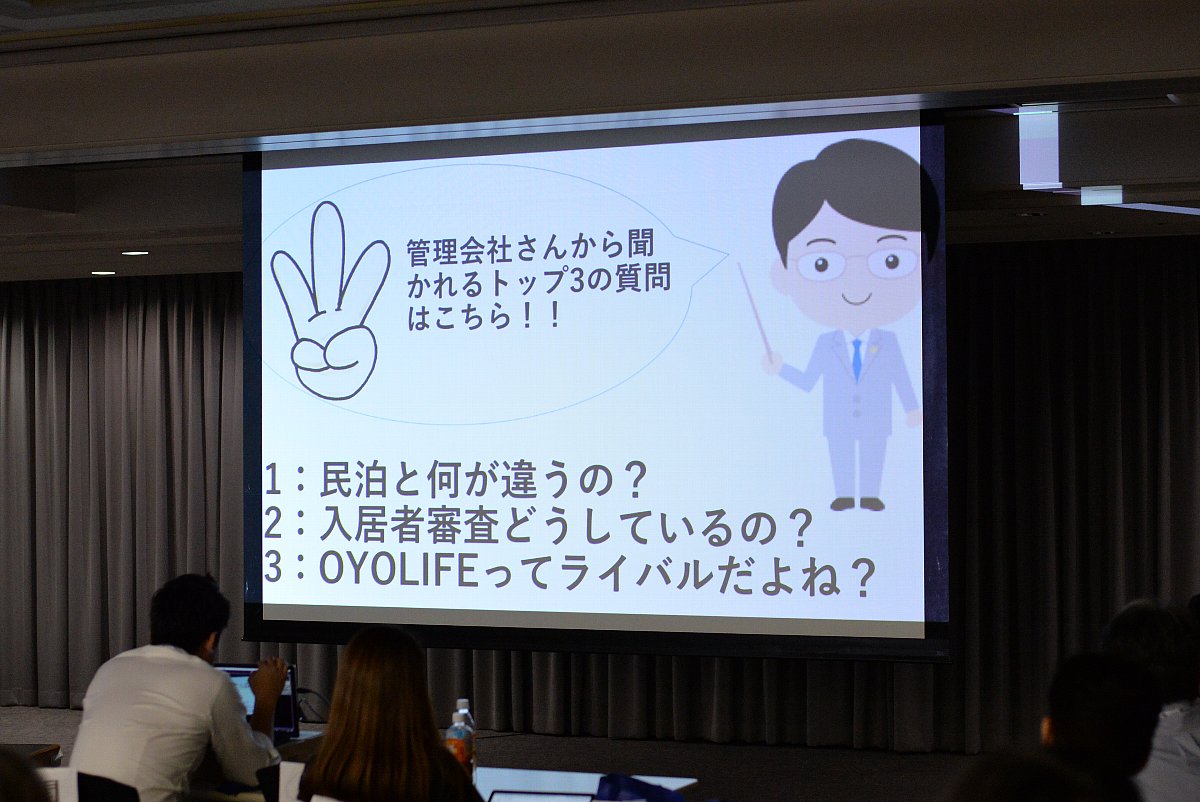 管理会社さんから聞かれるトップ3の質問はこちら！！

1：民泊と何が違うの？
2：入居者審査どうしているの？
3：OYOLIFEってライバルだよね？